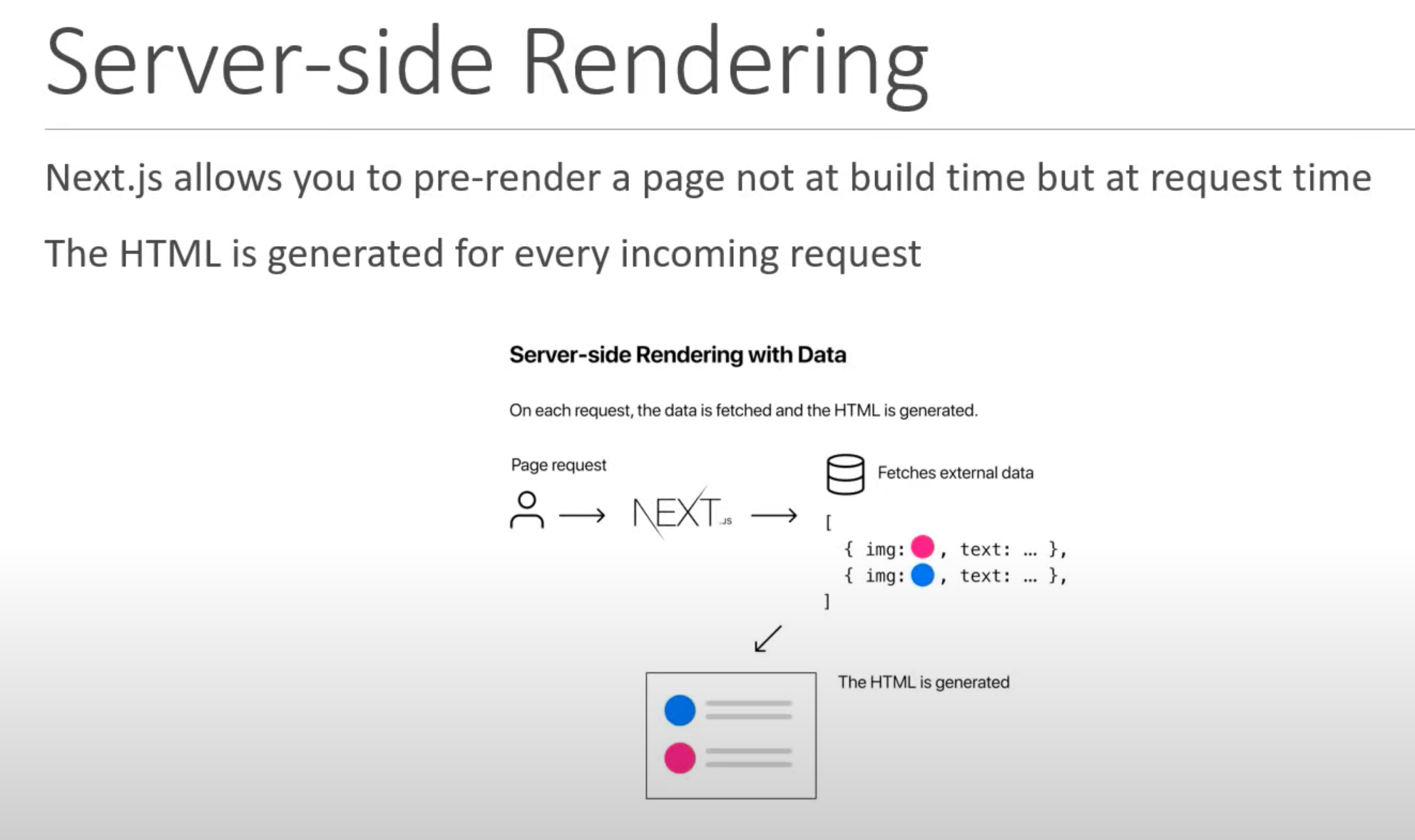 Server-side Rendering

Next.js allows you to pre-render a page not at build time but at request time

The HTML is generated for every incoming request

Server-side Rendering with Data

On each request, the data is fetched and the HTML is generated.

Page request

NEXT.JS

Fetches external data

[
{ img: , text: … },
{ img: , text: … },
]

The HTML is generated